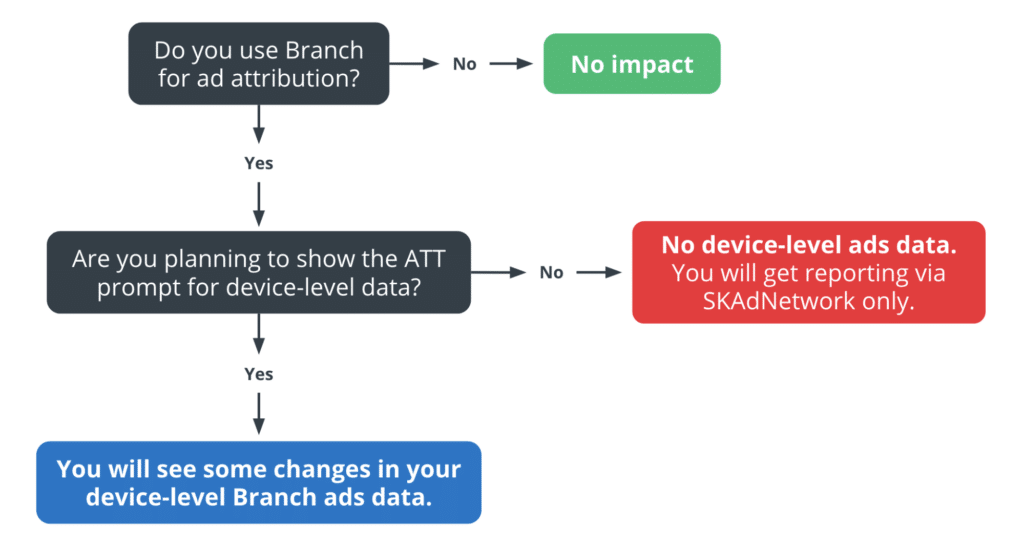 Do you use Branch for ad attribution?

No

No impact

Yes

Are you planning to show the ATT prompt for device-level data?

No

No device-level ads data. You will get reporting via SKAdNetwork only.

Yes

You will see some changes in your device-level Branch ads data.